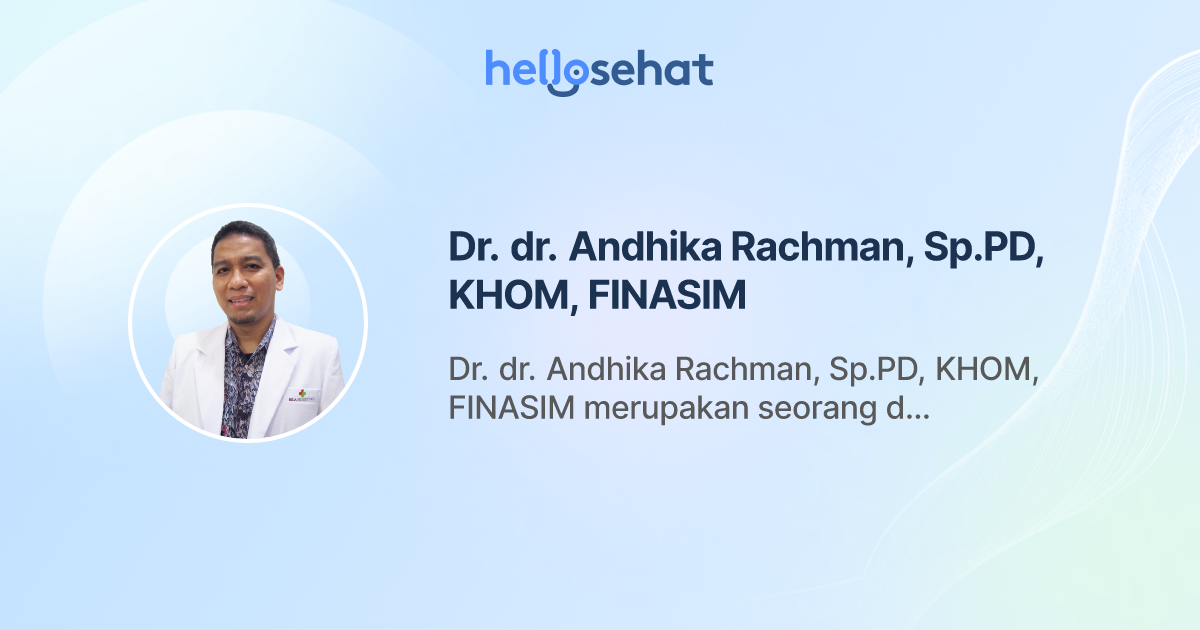 hellosehat

Dr. dr. Andhika Rachman, Sp.PD, KHOM, FINASIM

Dr. dr. Andhika Rachman, Sp.PD, KHOM, FINASIM merupakan seorang d...